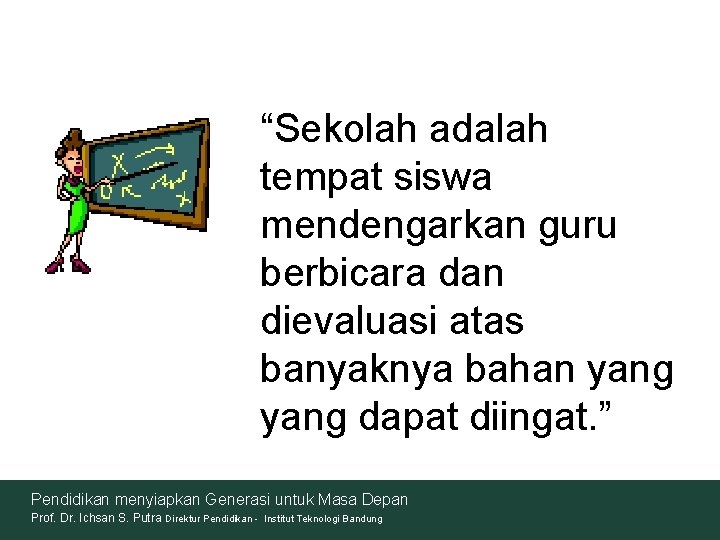 “Sekolah adalah tempat siswa mendengarkan guru berbicara dan dievaluasi atas banyaknya bahan yang yang dapat diingat.”

Pendidikan menyiapkan Generasi untuk Masa Depan
Prof. Dr. Ichsan S. Putra Direktur Pendidikan - Institut Teknologi Bandung